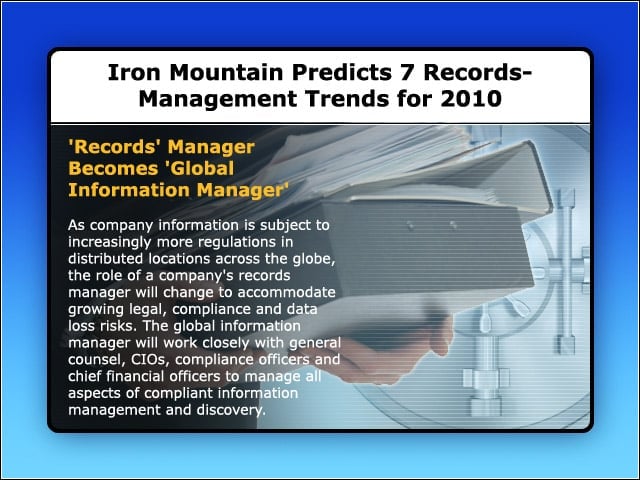 Iron Mountain Predicts 7 Records-Management Trends for 2010

'Records' Manager Becomes 'Global Information Manager'

As company information is subject to increasingly more regulations in distributed locations across the globe, the role of a company's records manager will change to accommodate growing legal, compliance and data loss risks. The global information manager will work closely with general counsel, CIOs, compliance officers and chief financial officers to manage all aspects of compliant information management and discovery.